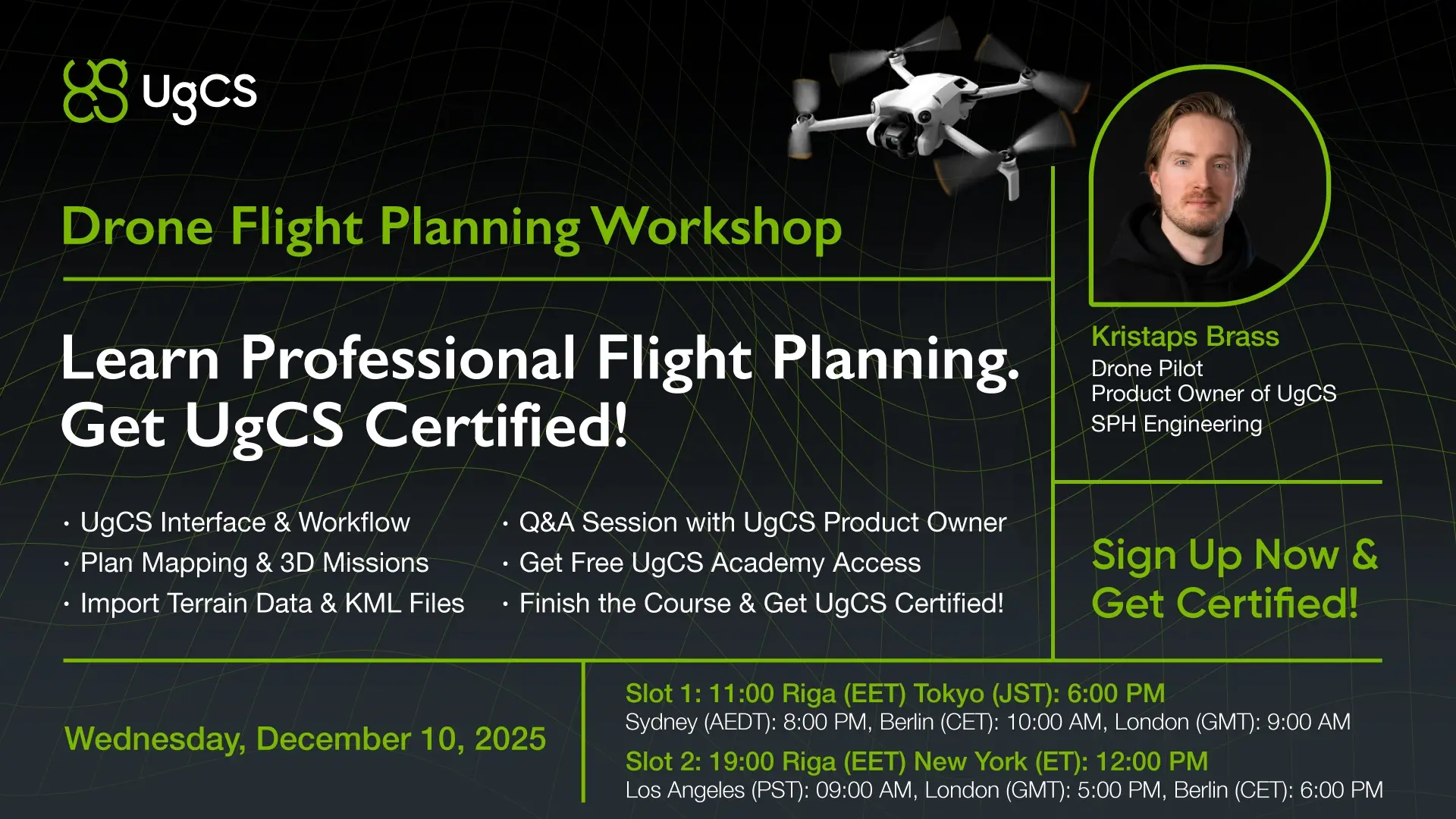 UgCS

Drone Flight Planning Workshop

Learn Professional Flight Planning. Get UgCS Certified!

· UgCS Interface & Workflow
· Plan Mapping & 3D Missions
· Import Terrain Data & KML Files

· Q&A Session with UgCS Product Owner
· Get Free UgCS Academy Access
· Finish the Course & Get UgCS Certified!

Kristaps Brass
Drone Pilot
Product Owner of UgCS
SPH Engineering

Sign Up Now & Get Certified!

Wednesday, December 10, 2025

Slot 1: 11:00 Riga (EET) Tokyo (JST): 6:00 PM
Sydney (AEDT): 8:00 PM, Berlin (CET): 10:00 AM, London (GMT): 9:00 AM

Slot 2: 19:00 Riga (EET) New York (ET): 12:00 PM
Los Angeles (PST): 09:00 AM, London (GMT): 5:00 PM, Berlin (CET): 6:00 PM